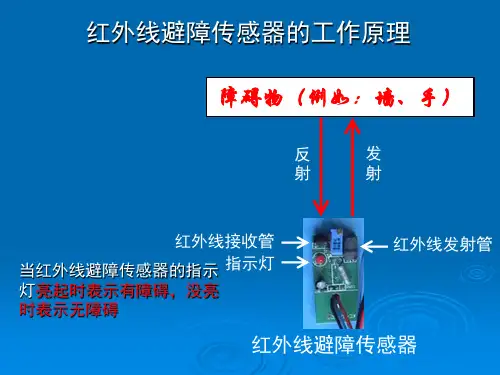 红外线避障传感器的工作原理

障碍物（例如：墙、手）

反射

发射

红外线接收管

指示灯

红外线发射管

当红外线避障传感器的指示灯亮起时表示有障碍，没亮时表示无障碍

红外线避障传感器